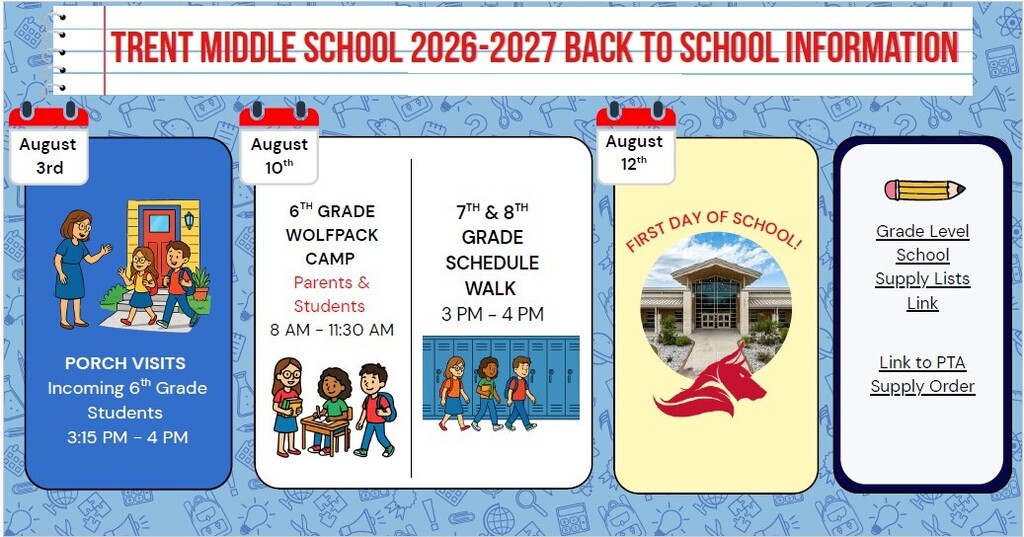 TRENT MIDDLE SCHOOL 2026-2027 BACK TO SCHOOL INFORMATION

August 3rd

PORCH VISITS
Incoming 6$^{th}$ Grade Students
3:15 PM - 4 PM

August 10$^{th}$

6$^{TH}$ GRADE WOLFPACK CAMP
Parents & Students
8 AM - 11:30 AM

7$^{TH}$ & 8$^{TH}$ GRADE SCHEDULE WALK
3 PM - 4 PM

August 12$^{th}$

FIRST DAY OF SCHOOL!

Grade Level School Supply Lists Link

Link to PTA Supply Order